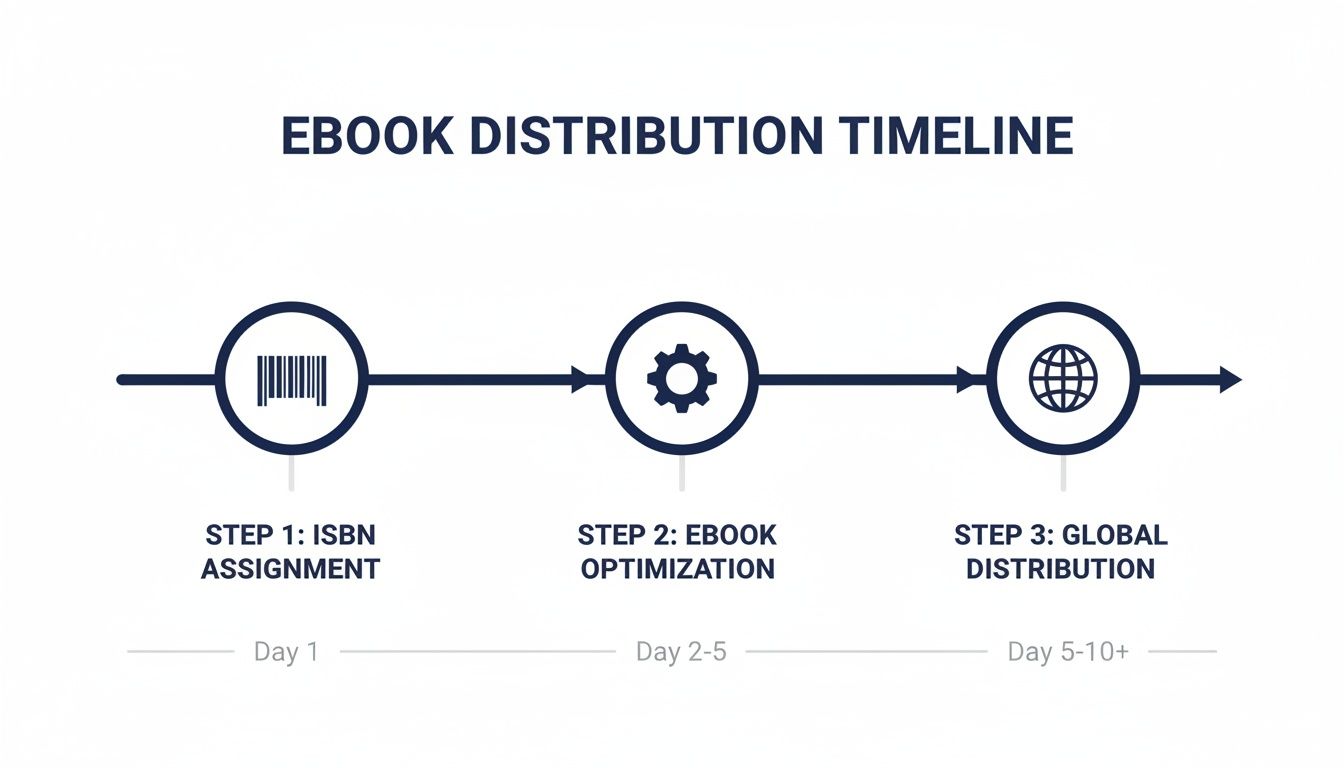 EBOOK DISTRIBUTION TIMELINE

STEP 1: ISBN ASSIGNMENT

STEP 2: EBOOK OPTIMIZATION

STEP 3: GLOBAL DISTRIBUTION

Day 1

Day 2-5

Day 5-10+